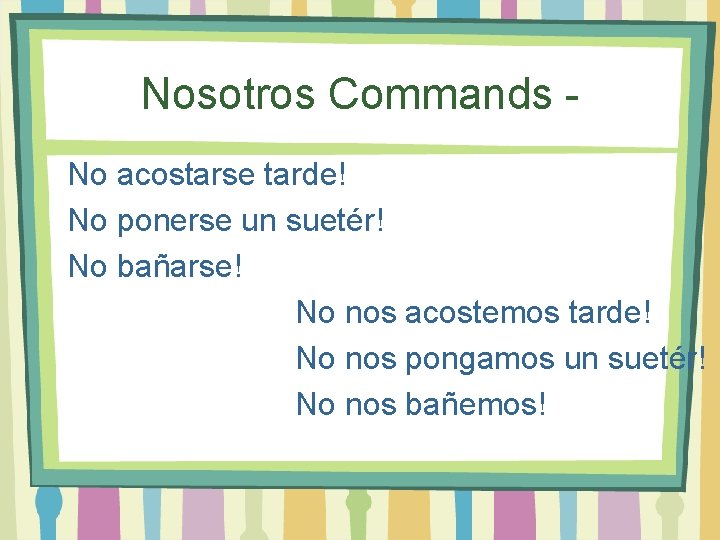 Nosotros Commands -

No acostarse tarde!

No ponerse un suetér!

No bañarse!

No nos acostemos tarde!

No nos pongamos un suetér!

No nos bañemos!